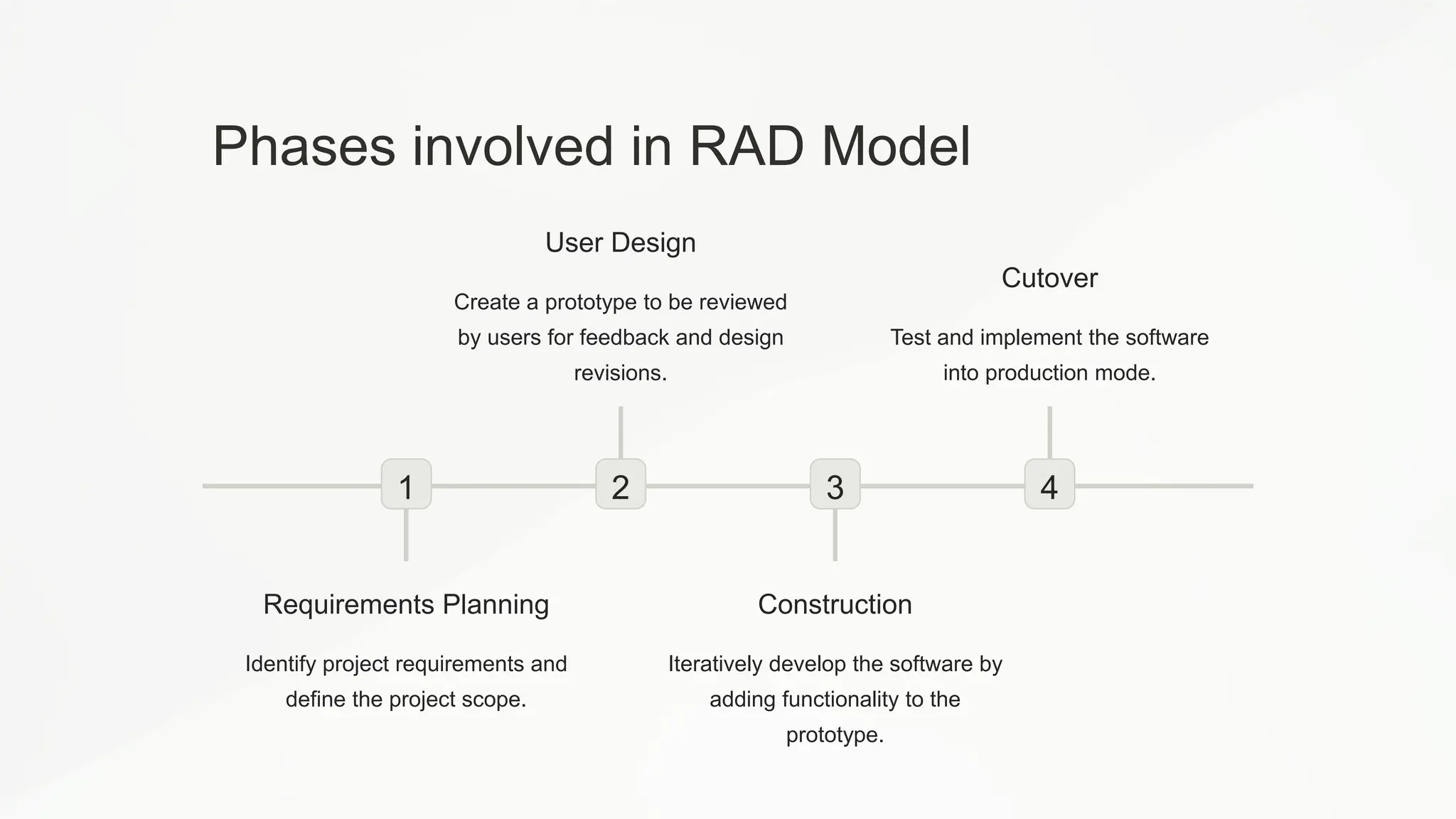 Phases involved in RAD Model

1

Requirements Planning

Identify project requirements and define the project scope.

2

User Design

Create a prototype to be reviewed by users for feedback and design revisions.

3

Construction

Iteratively develop the software by adding functionality to the prototype.

4

Cutover

Test and implement the software into production mode.